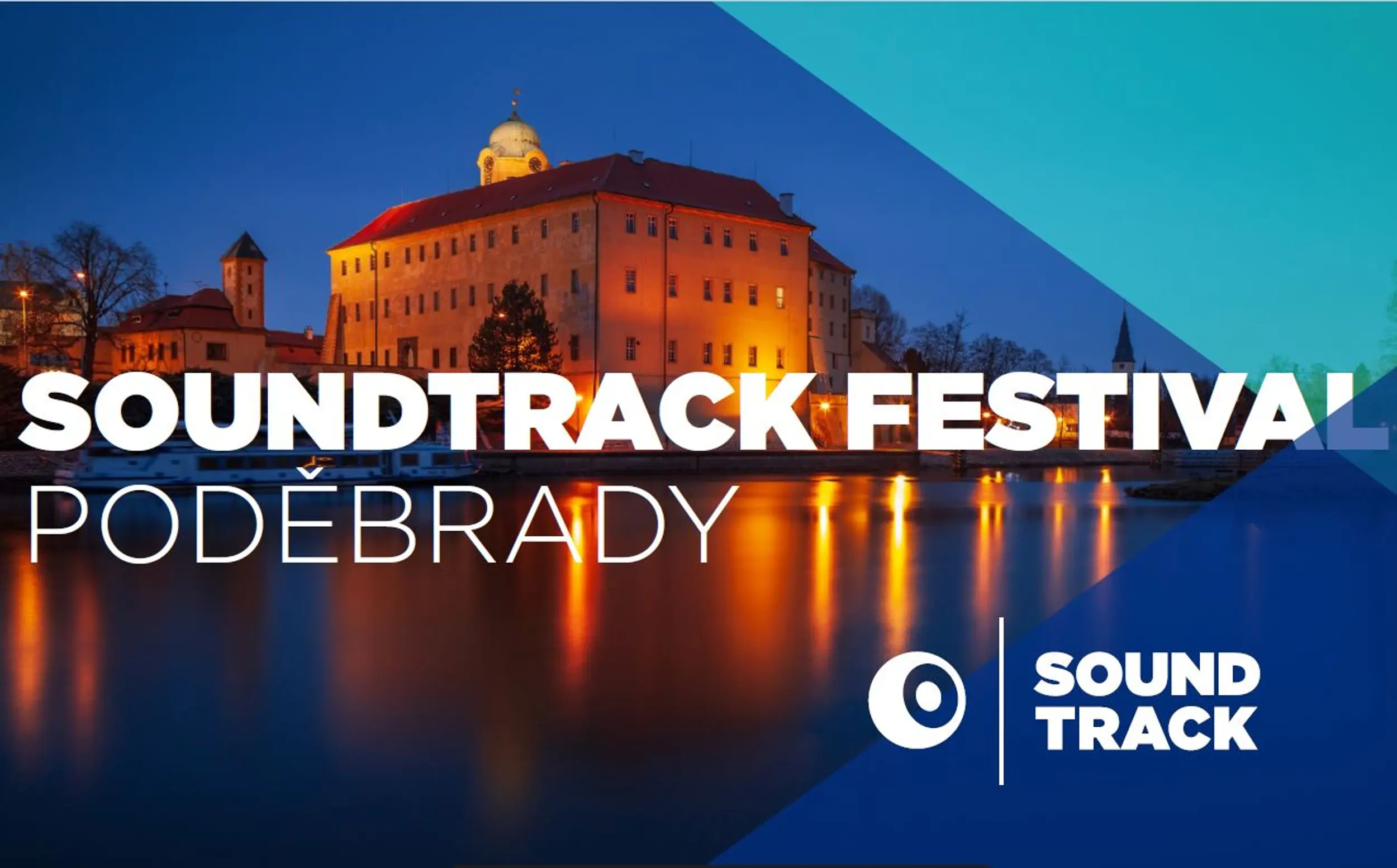 SOUNDTRACK FESTIVAL
PODĚBRADY

SOUND
TRACK